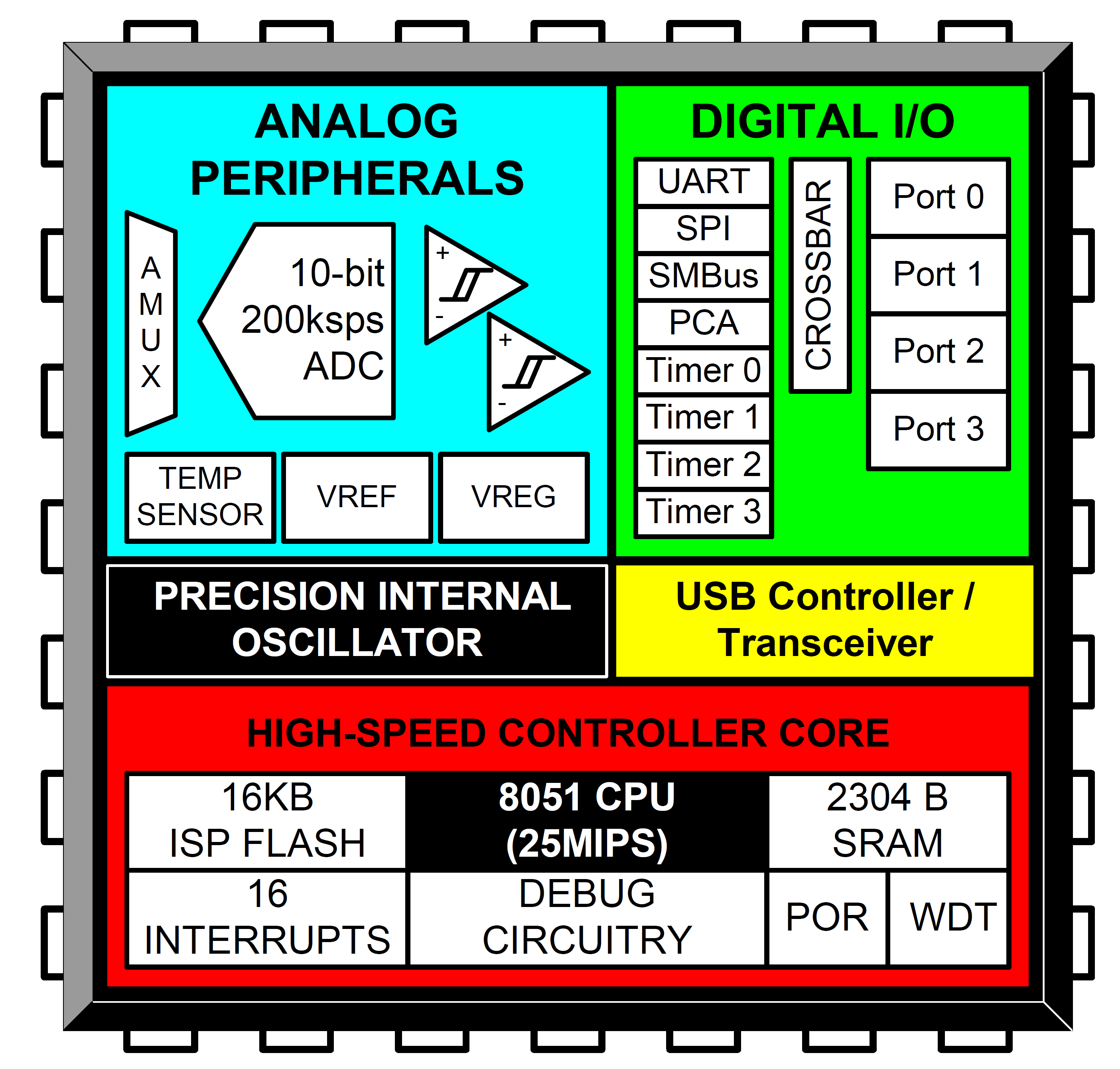 ANALOG PERIPHERALS

A
M
U
X

10-bit
200ksps
ADC

+
-

+
-

TEMP SENSOR

VREF

VREG

DIGITAL I/O

UART

SPI

SMBus

PCA

Timer 0

Timer 1

Timer 2

Timer 3

CROSSBAR

Port 0

Port 1

Port 2

Port 3

PRECISION INTERNAL OSCILLATOR

USB Controller / Transceiver

HIGH-SPEED CONTROLLER CORE

16KB
ISP FLASH

8051 CPU
(25MIPS)

2304 B
SRAM

16
INTERRUPTS

DEBUG
CIRCUITRY

POR

WDT